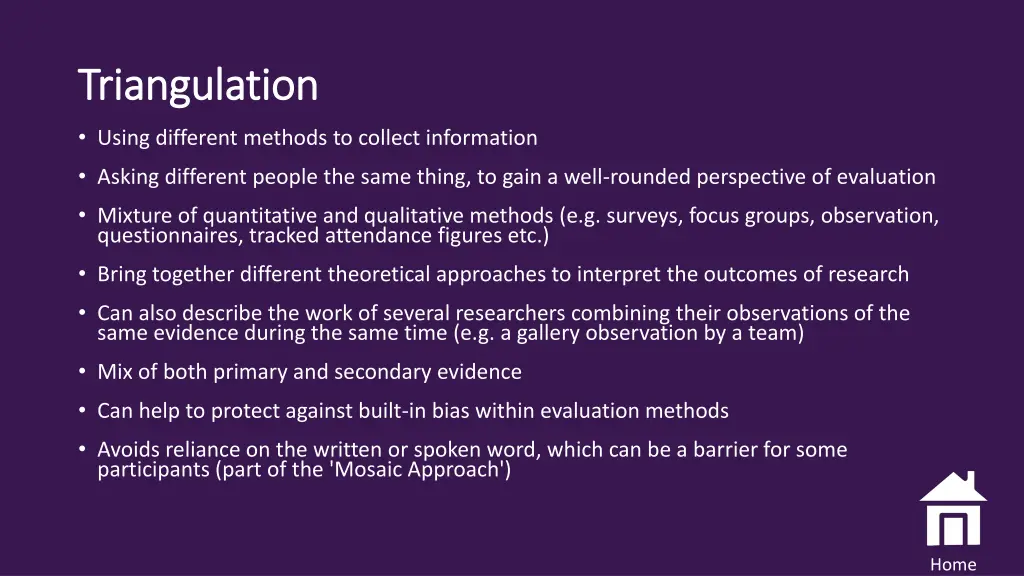 Triangulation

• Using different methods to collect information

• Asking different people the same thing, to gain a well-rounded perspective of evaluation

• Mixture of quantitative and qualitative methods (e.g. surveys, focus groups, observation, questionnaires, tracked attendance figures etc.)

• Bring together different theoretical approaches to interpret the outcomes of research

• Can also describe the work of several researchers combining their observations of the same evidence during the same time (e.g. a gallery observation by a team)

• Mix of both primary and secondary evidence

• Can help to protect against built-in bias within evaluation methods

• Avoids reliance on the written or spoken word, which can be a barrier for some participants (part of the 'Mosaic Approach')

Home